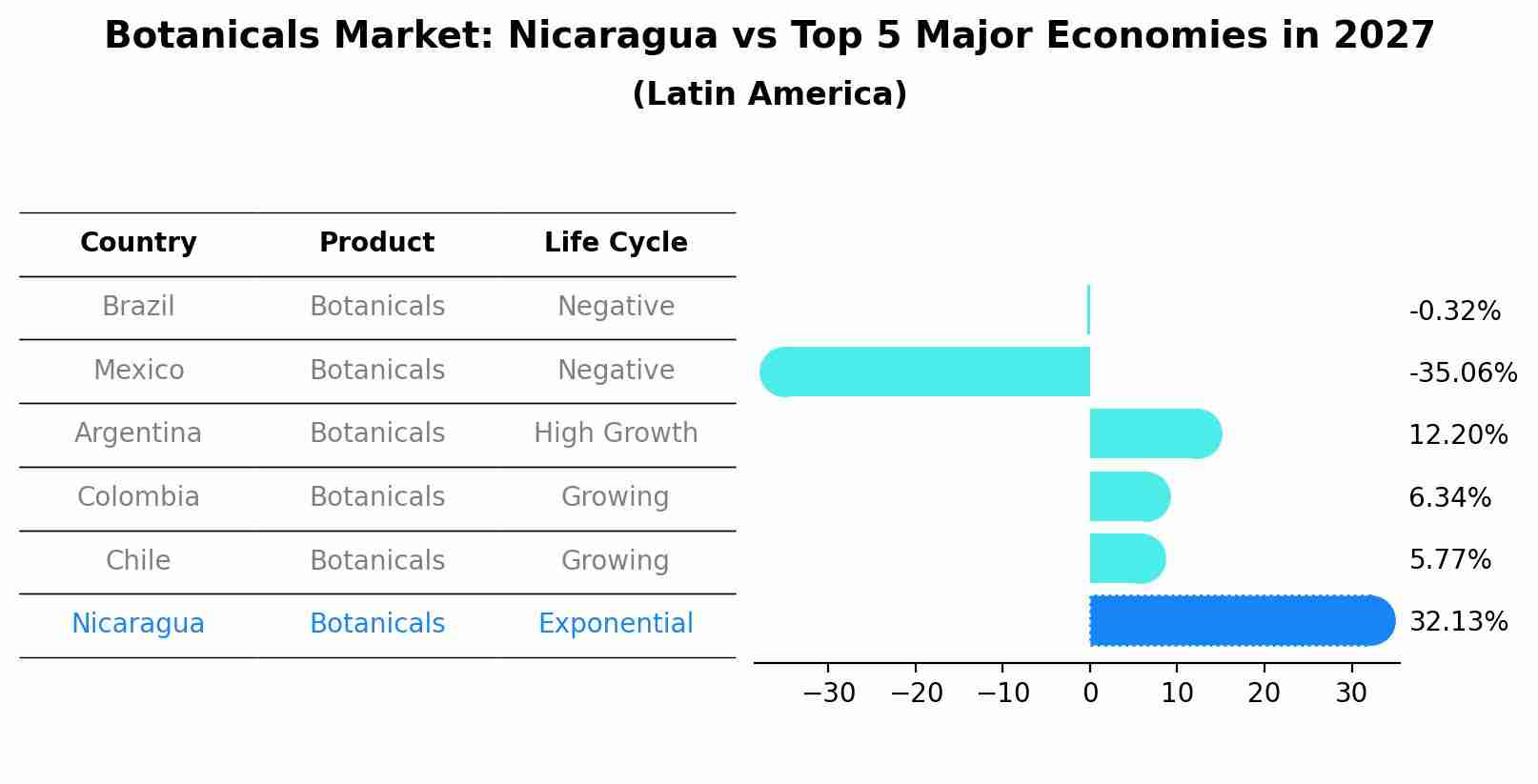 Botanicals Market: Nicaragua vs Top 5 Major Economies in 2027
(Latin America)

| Country | Product | Life Cycle |
|---|---|---|
| Brazil | Botanicals | Negative |
| Mexico | Botanicals | Negative |
| Argentina | Botanicals | High Growth |
| Colombia | Botanicals | Growing |
| Chile | Botanicals | Growing |
| Nicaragua | Botanicals | Exponential |

-0.32%
-35.06%
12.20%
6.34%
5.77%
32.13%

−30 −20 −10 0 10 20 30